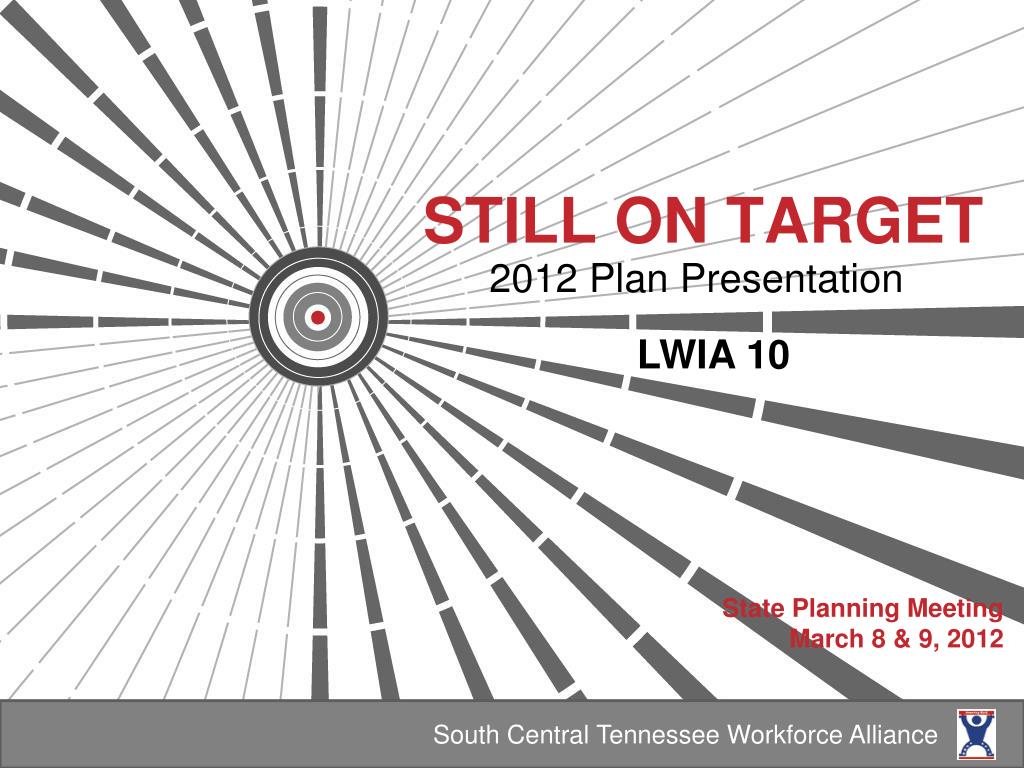 STILL ON TARGET
2012 Plan Presentation

LWIA 10

State Planning Meeting
March 8 & 9, 2012

South Central Tennessee Workforce Alliance